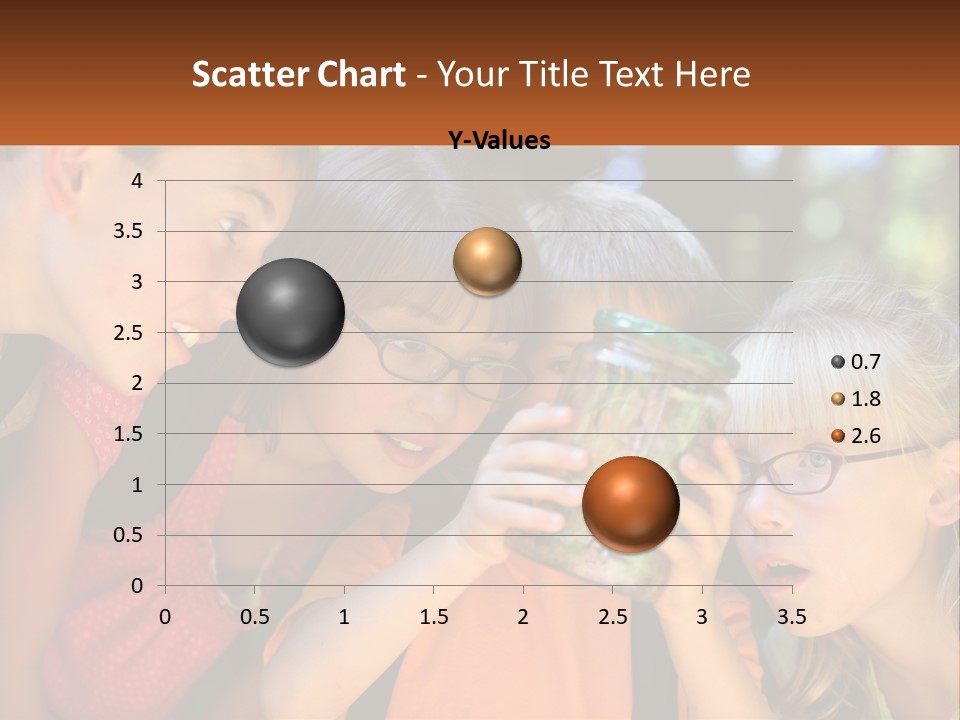 Scatter Chart - Your Title Text Here

Y-Values

4
3.5
3
2.5
2
1.5
1
0.5
0

0 0.5 1 1.5 2 2.5 3 3.5

0.7
1.8
2.6